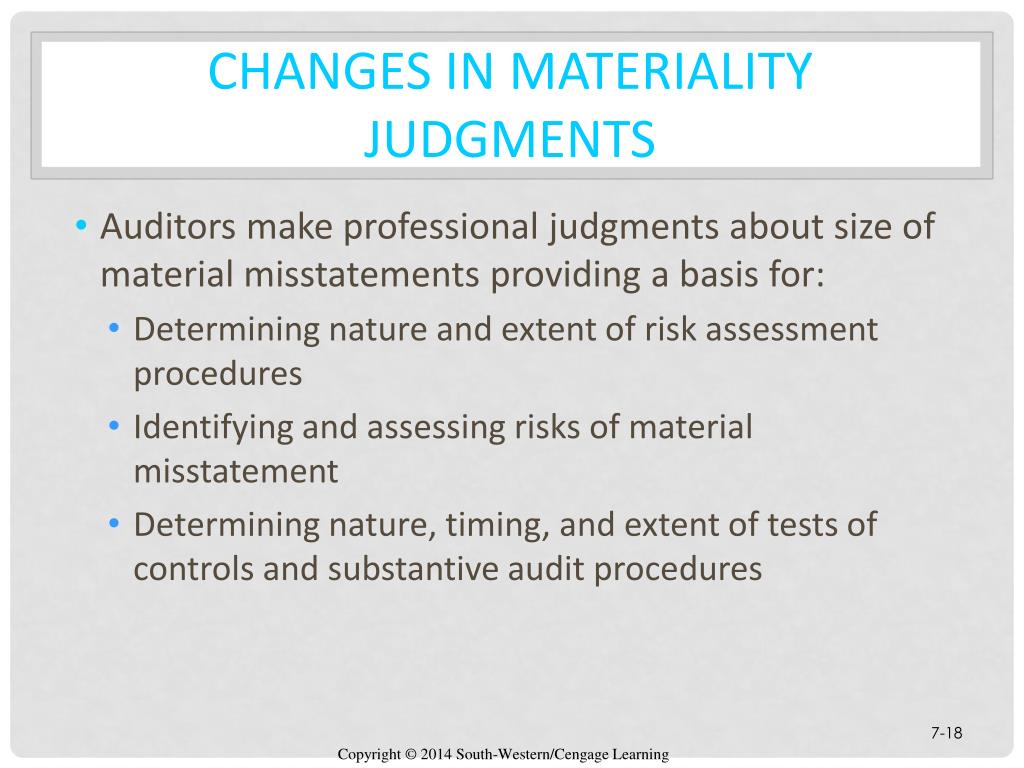 CHANGES IN MATERIALITY JUDGMENTS

• Auditors make professional judgments about size of material misstatements providing a basis for:
• Determining nature and extent of risk assessment procedures
• Identifying and assessing risks of material misstatement
• Determining nature, timing, and extent of tests of controls and substantive audit procedures

7-18

Copyright © 2014 South-Western/Cengage Learning